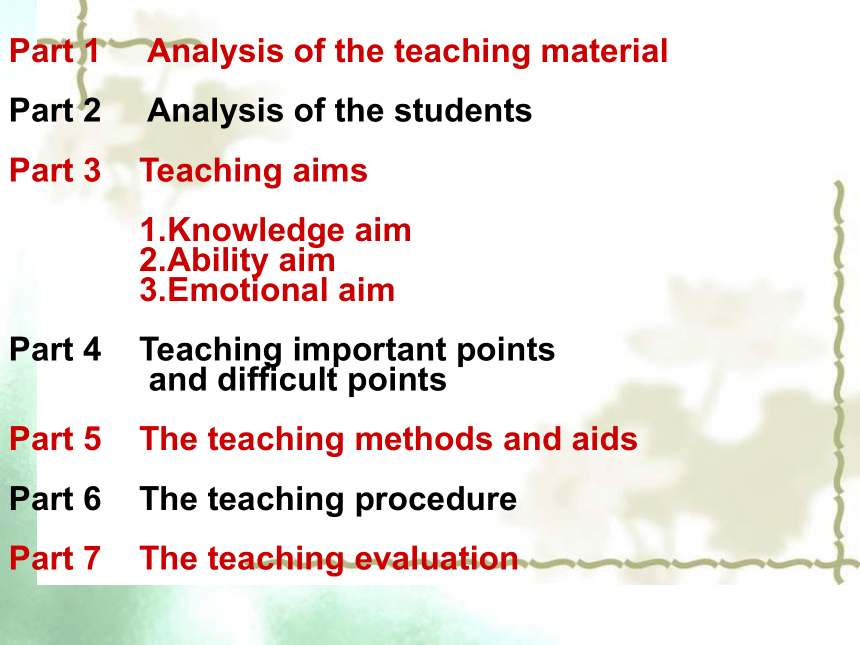 Part 1 Analysis of the teaching material

Part 2 Analysis of the students

Part 3 Teaching aims

1.Knowledge aim
2.Ability aim
3.Emotional aim

Part 4 Teaching important points and difficult points

Part 5 The teaching methods and aids

Part 6 The teaching procedure

Part 7 The teaching evaluation